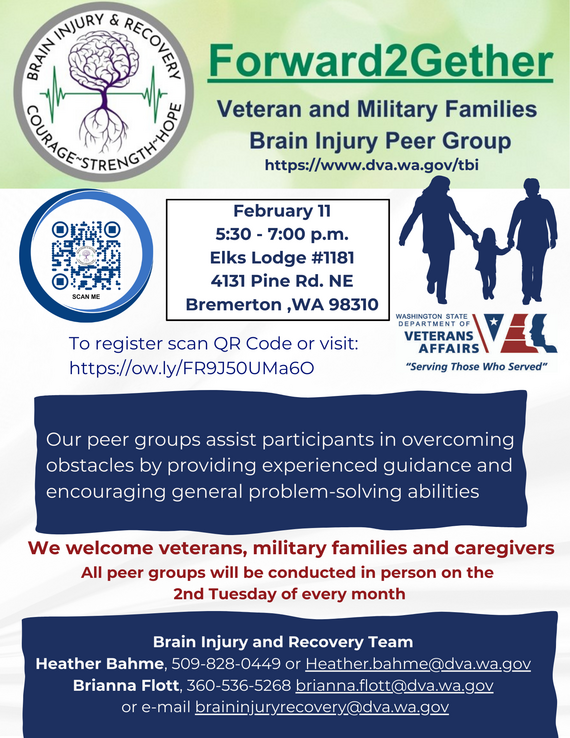 BRAIN INJURY & RECOVERY
COURAGE~STRENGTH~HOPE

Forward2Gether

Veteran and Military Families
Brain Injury Peer Group
https://www.dva.wa.gov/tbi

SCAN ME

February 11
5:30 - 7:00 p.m.
Elks Lodge #1181
4131 Pine Rd. NE
Bremerton ,WA 98310

WASHINGTON STATE DEPARTMENT OF VETERANS AFFAIRS
"Serving Those Who Served"

To register scan QR Code or visit:
https://ow.ly/FR9J50UMa6O

Our peer groups assist participants in overcoming obstacles by providing experienced guidance and encouraging general problem-solving abilities

We welcome veterans, military families and caregivers
All peer groups will be conducted in person on the 2nd Tuesday of every month

Brain Injury and Recovery Team
Heather Bahme, 509-828-0449 or Heather.bahme@dva.wa.gov
Brianna Flott, 360-536-5268 brianna.flott@dva.wa.gov
or e-mail braininjuryrecovery@dva.wa.gov